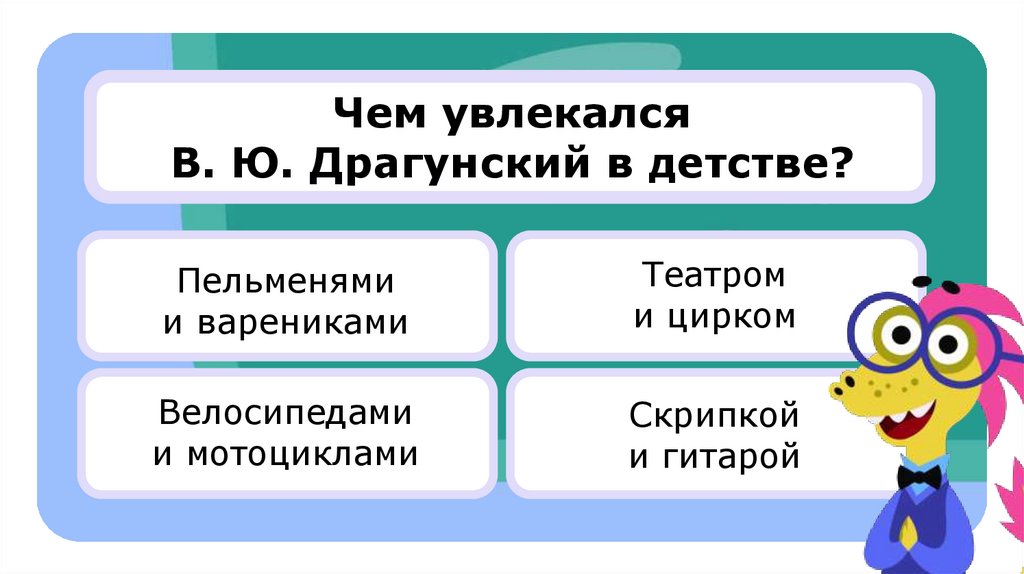 Чем увлекался
В. Ю. Драгунский в детстве?

Пельменями
и варениками

Театром
и цирком

Велосипедами
и мотоциклами

Скрипкой
и гитарой